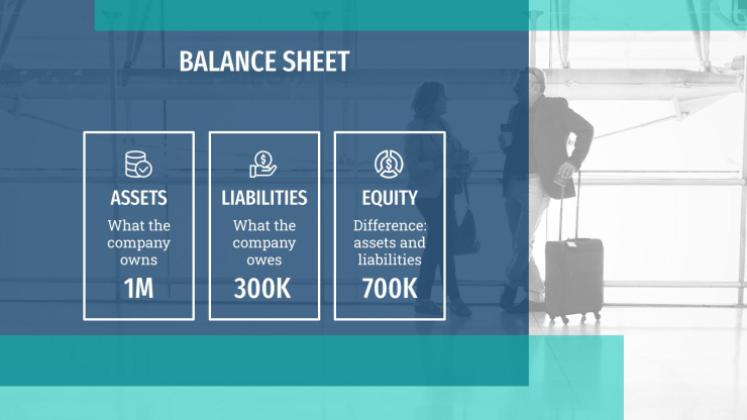 BALANCE SHEET

ASSETS
What the company owns
1M

LIABILITIES
What the company owes
300K

EQUITY
Difference: assets and liabilities
700K